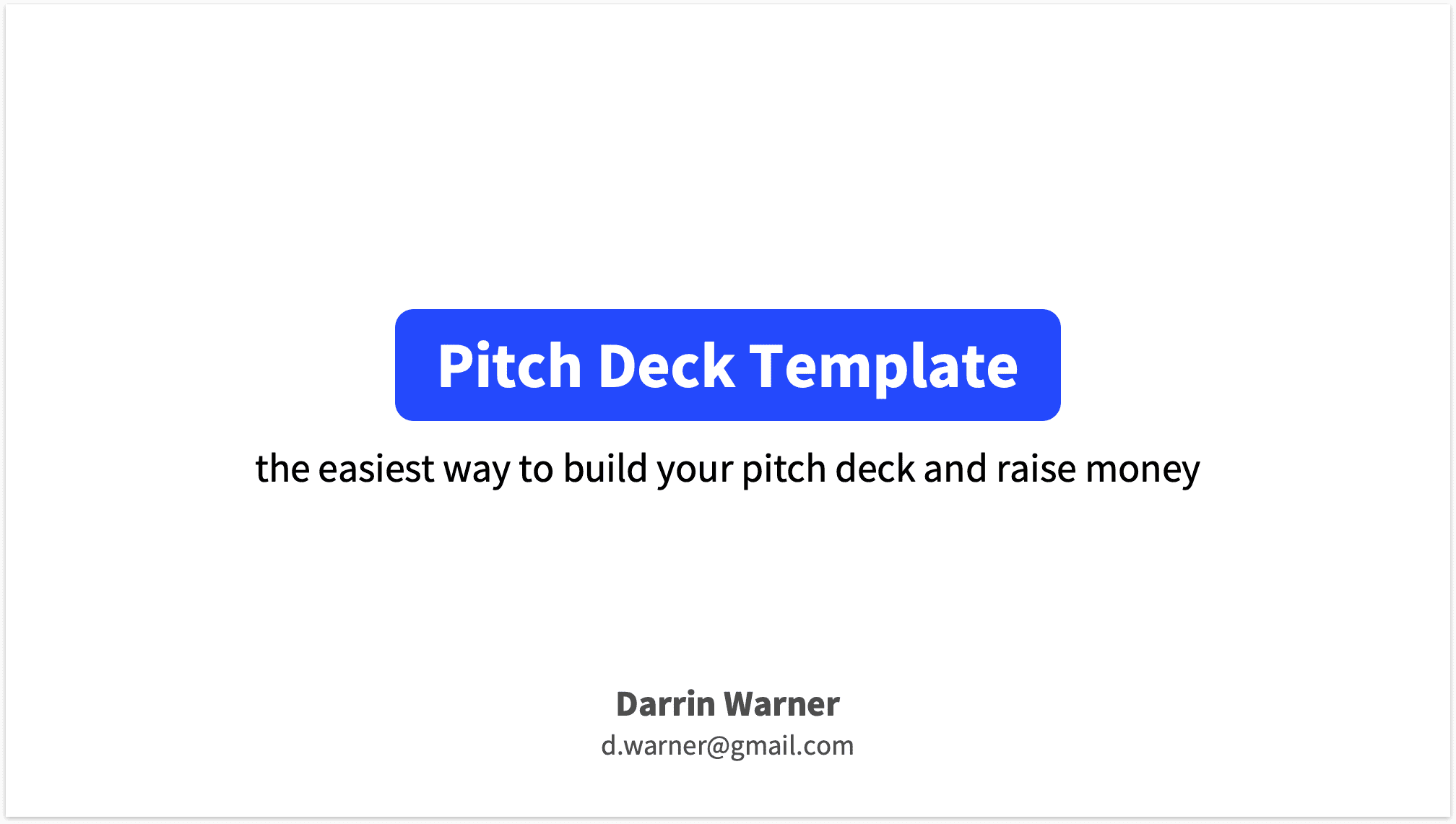 Pitch Deck Template

the easiest way to build your pitch deck and raise money

Darrin Warner
d.warner@gmail.com